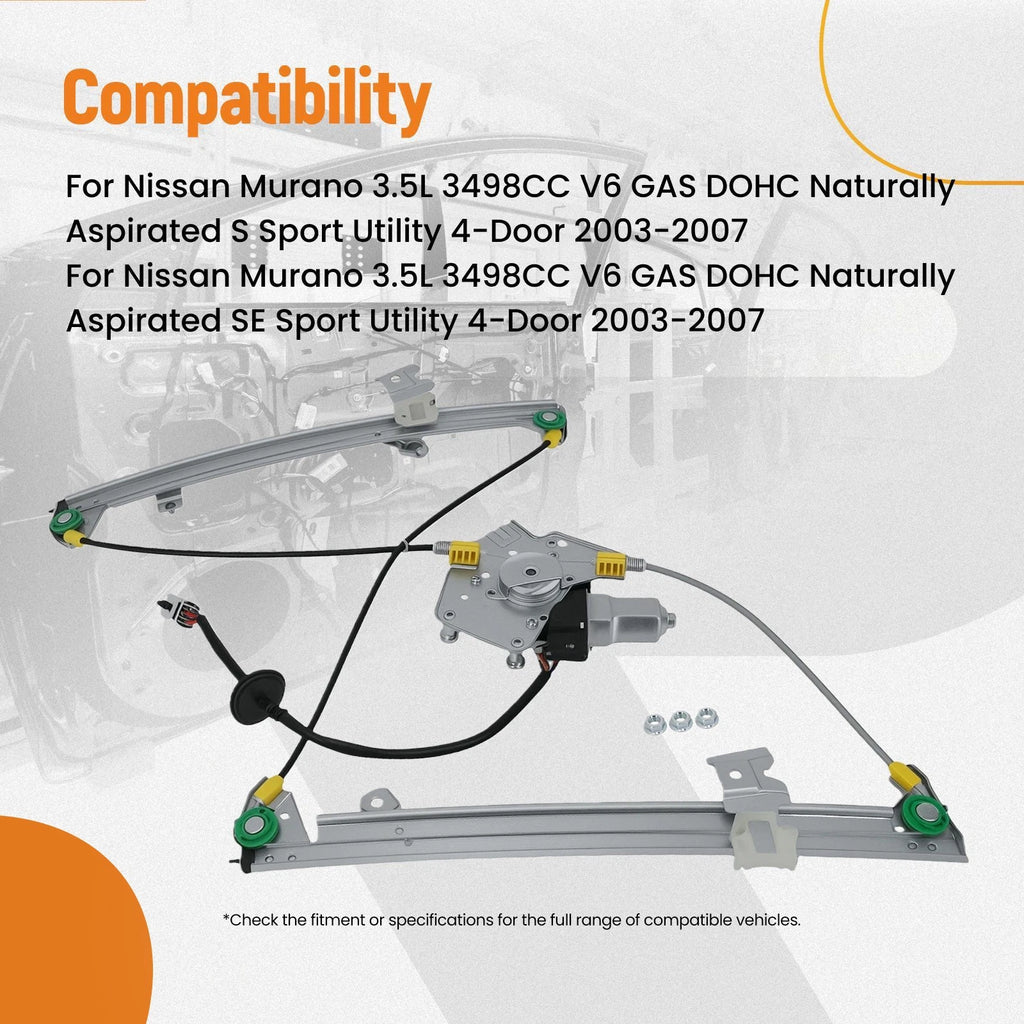 Compatibility

For Nissan Murano 3.5L 3498CC V6 GAS DOHC Naturally Aspirated S Sport Utility 4-Door 2003-2007
For Nissan Murano 3.5L 3498CC V6 GAS DOHC Naturally Aspirated SE Sport Utility 4-Door 2003-2007

*Check the fitment or specifications for the full range of compatible vehicles.